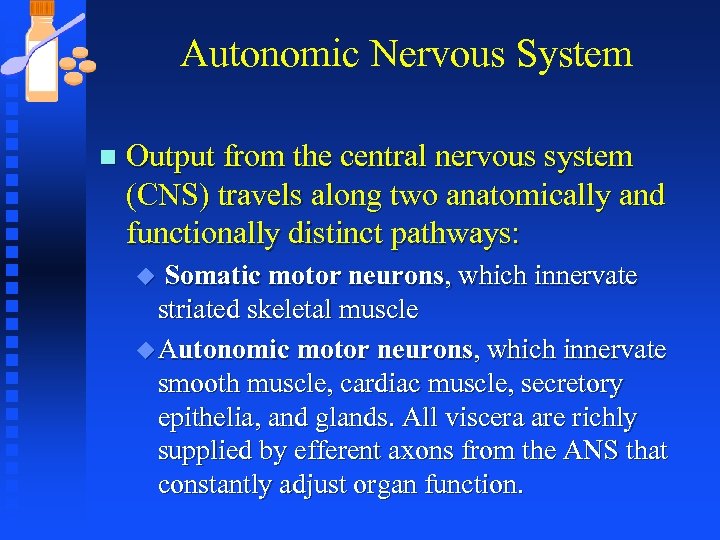 Autonomic Nervous System

Output from the central nervous system (CNS) travels along two anatomically and functionally distinct pathways:

Somatic motor neurons, which innervate striated skeletal muscle

Autonomic motor neurons, which innervate smooth muscle, cardiac muscle, secretory epithelia, and glands. All viscera are richly supplied by efferent axons from the ANS that constantly adjust organ function.